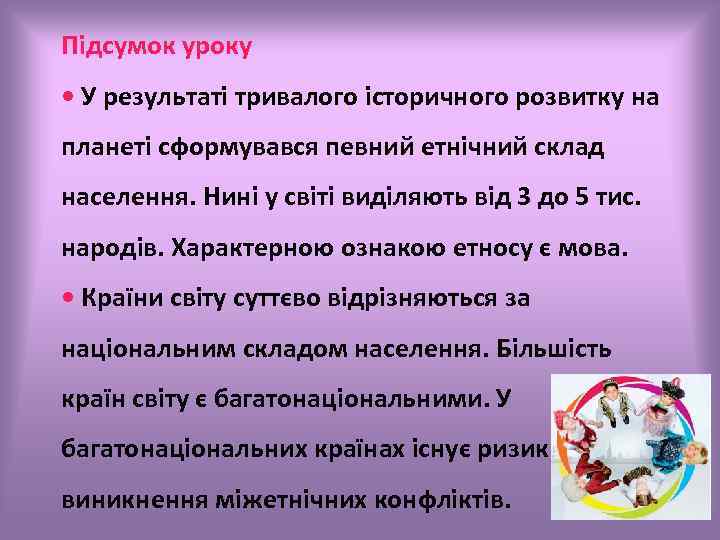 Підсумок уроку

• У результаті тривалого історичного розвитку на планеті сформувався певний етнічний склад населення. Нині у світі виділяють від 3 до 5 тис. народів. Характерною ознакою етносу є мова.

• Країни світу суттєво відрізняються за національним складом населення. Більшість країн світу є багатонаціональними. У багатонаціональних країнах існує ризик виникнення міжетнічних конфліктів.